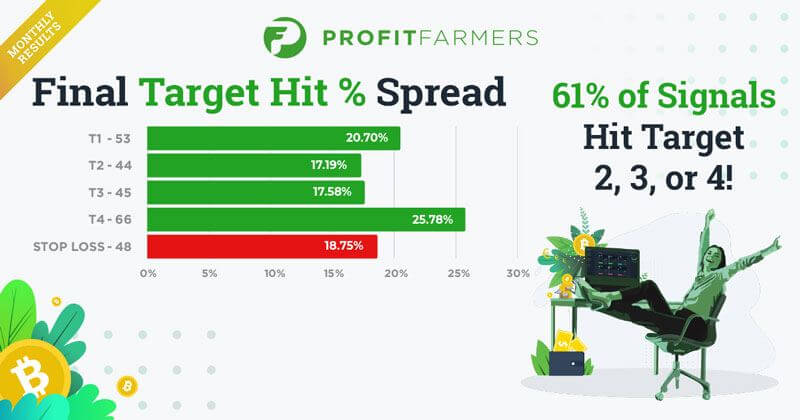 MONTHLY RESULTS

PROFITFARMERS

Final Target Hit % Spread

T1 - 53 20.70%
T2 - 44 17.19%
T3 - 45 17.58%
T4 - 66 25.78%
STOP LOSS - 48 18.75%

0% 5% 10% 15% 20% 25% 30%

61% of Signals Hit Target 2, 3, or 4!